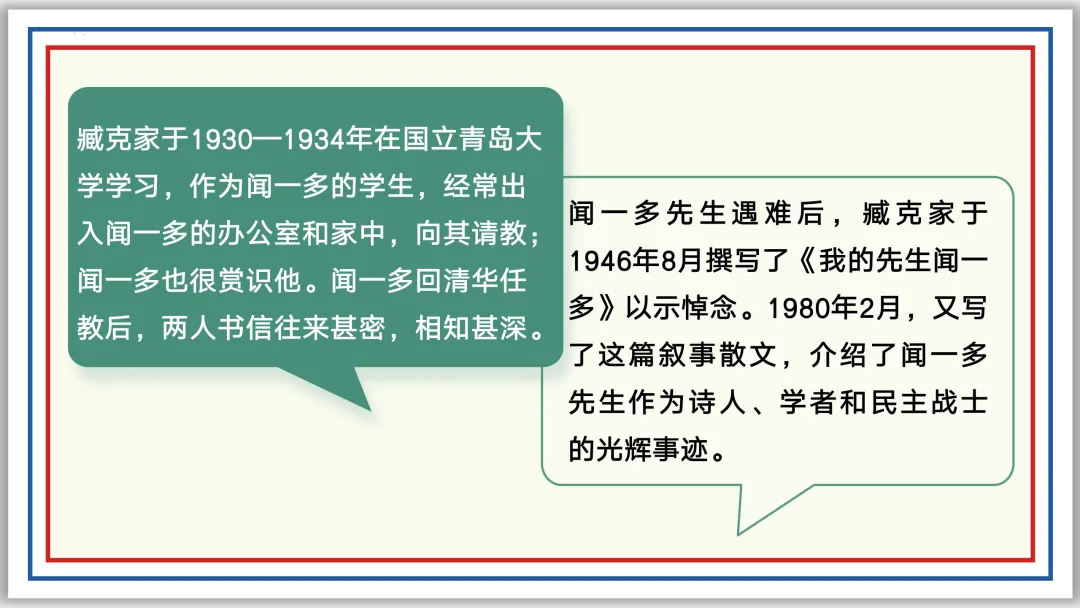 臧克家于1930—1934年在国立青岛大学学习，作为闻一多的学生，经常出入闻一多的办公室和家中，向其请教；闻一多也很赏识他。闻一多回清华任教后，两人书信往来甚密，相知甚深。

闻一多先生遇难后，臧克家于1946年8月撰写了《我的先生闻一多》以示悼念。1980年2月，又写了这篇叙事散文，介绍了闻一多先生作为诗人、学者和民主战士的光辉事迹。